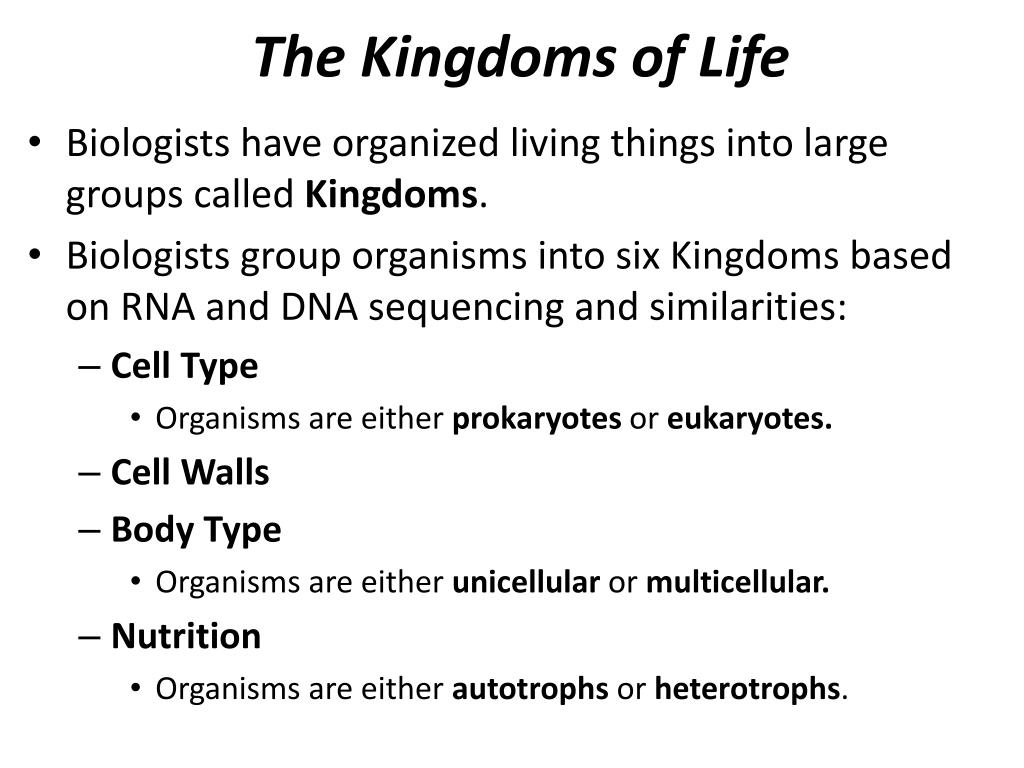 The Kingdoms of Life

• Biologists have organized living things into large groups called Kingdoms.
• Biologists group organisms into six Kingdoms based on RNA and DNA sequencing and similarities:
– Cell Type
• Organisms are either prokaryotes or eukaryotes.
– Cell Walls
– Body Type
• Organisms are either unicellular or multicellular.
– Nutrition
• Organisms are either autotrophs or heterotrophs.